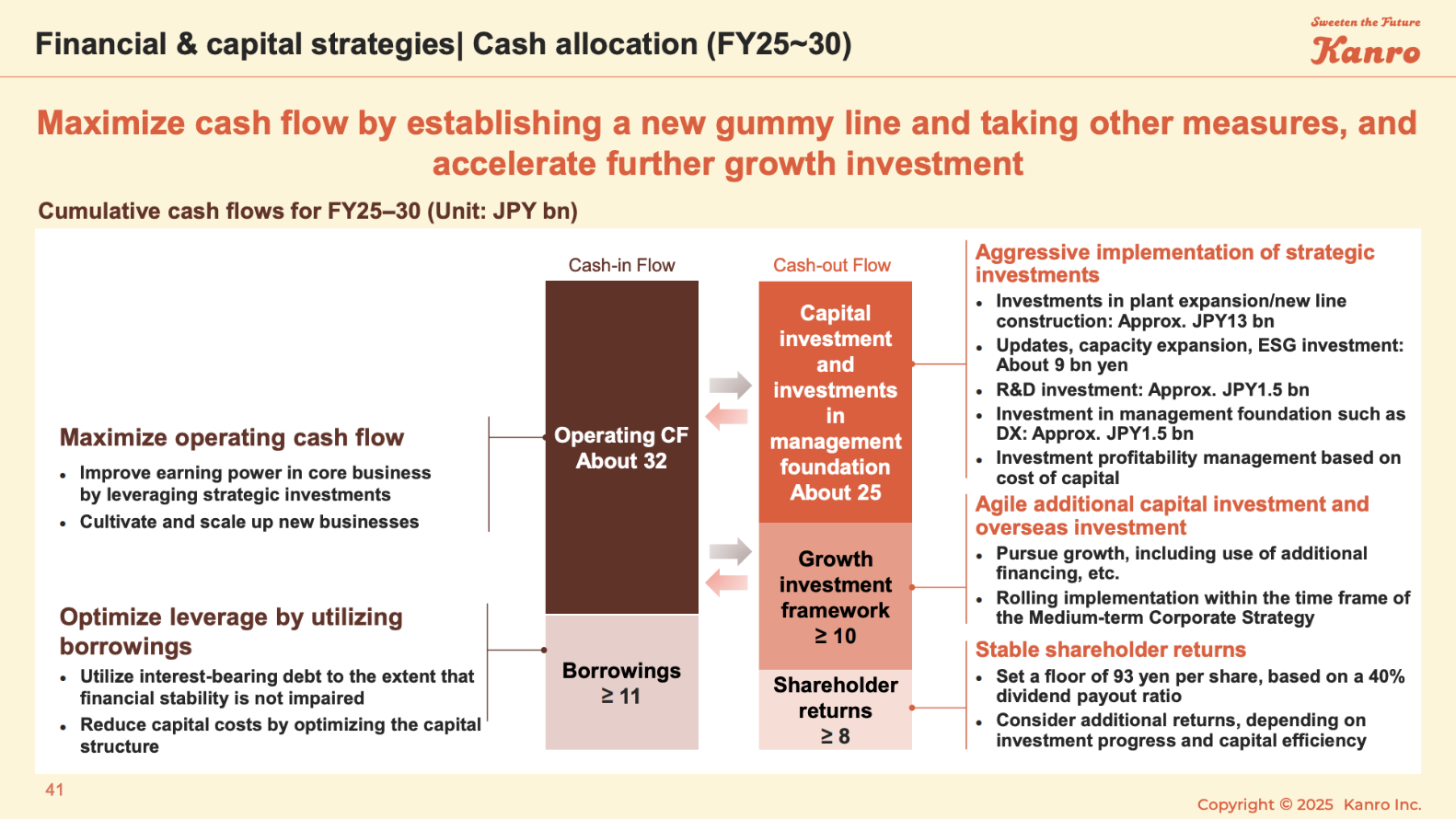 Financial & capital strategies| Cash allocation (FY25~30)

Sweeten the Future
Kanro

Maximize cash flow by establishing a new gummy line and taking other measures, and accelerate further growth investment

Cumulative cash flows for FY25–30 (Unit: JPY bn)

Maximize operating cash flow
• Improve earning power in core business by leveraging strategic investments
• Cultivate and scale up new businesses

Optimize leverage by utilizing borrowings
• Utilize interest-bearing debt to the extent that financial stability is not impaired
• Reduce capital costs by optimizing the capital structure

Cash-in Flow

Operating CF
About 32

Borrowings
≥ 11

Cash-out Flow

Capital investment and investments in management foundation
About 25

Growth investment framework
≥ 10

Shareholder returns
≥ 8

Aggressive implementation of strategic investments
• Investments in plant expansion/new line construction: Approx. JPY13 bn
• Updates, capacity expansion, ESG investment: About 9 bn yen
• R&D investment: Approx. JPY1.5 bn
• Investment in management foundation such as DX: Approx. JPY1.5 bn
• Investment profitability management based on cost of capital

Agile additional capital investment and overseas investment
• Pursue growth, including use of additional financing, etc.
• Rolling implementation within the time frame of the Medium-term Corporate Strategy

Stable shareholder returns
• Set a floor of 93 yen per share, based on a 40% dividend payout ratio
• Consider additional returns, depending on investment progress and capital efficiency

41

Copyright © 2025 Kanro Inc.